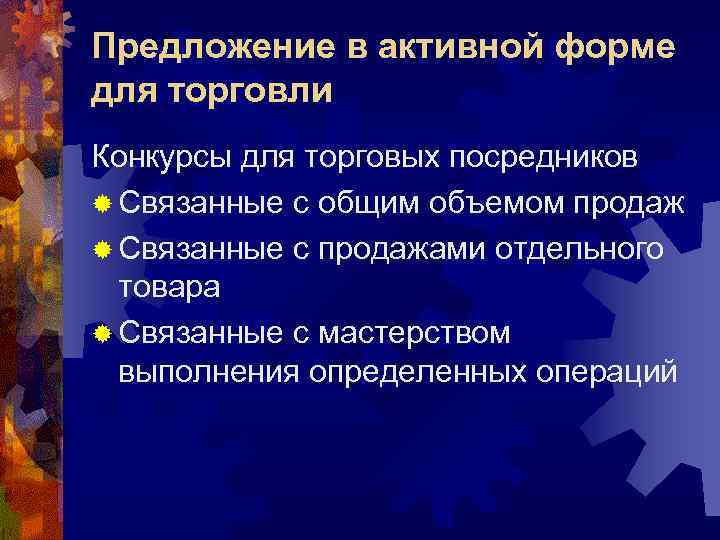 Предложение в активной форме для торговли

Конкурсы для торговых посредников

Связанные с общим объемом продаж

Связанные с продажами отдельного товара

Связанные с мастерством выполнения определенных операций